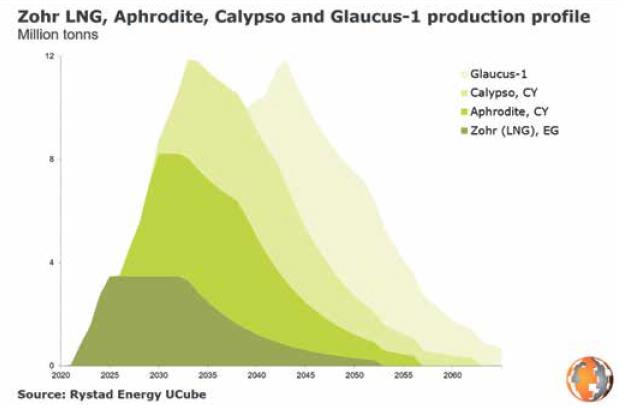 Zohr LNG, Aphrodite, Calypso and Glaucus-1 production profile
Million tonns

12
8
4
0

2020
2025
2030
2035
2040
2045
2050
2055
2060

Glaucus-1
Calypso, CY
Aphrodite, CY
Zohr (LNG), EG

Source: Rystad Energy UCube